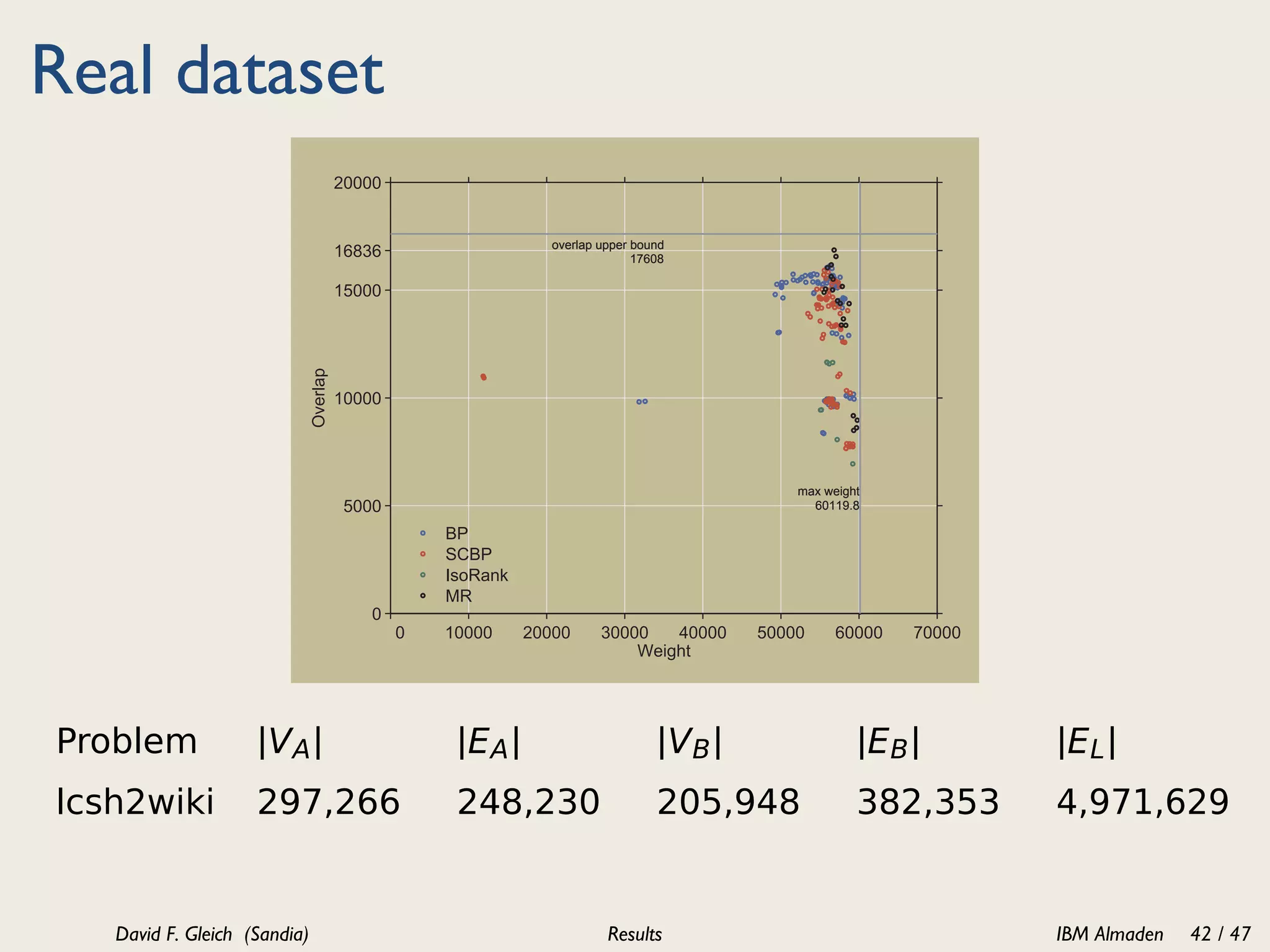 Real dataset

20000
16836
15000
10000
5000
0
Overlap

overlap upper bound
17608

max weight
60119.8

BP
SCBP
IsoRank
MR

0 10000 20000 30000 40000 50000 60000 70000
Weight

| Problem | $|V_A|$ | $|E_A|$ | $|V_B|$ | $|E_B|$ | $|E_L|$ |
|---|---|---|---|---|---|
| lcsh2wiki | 297,266 | 248,230 | 205,948 | 382,353 | 4,971,629 |

David F. Gleich (Sandia) Results IBM Almaden 42 / 47